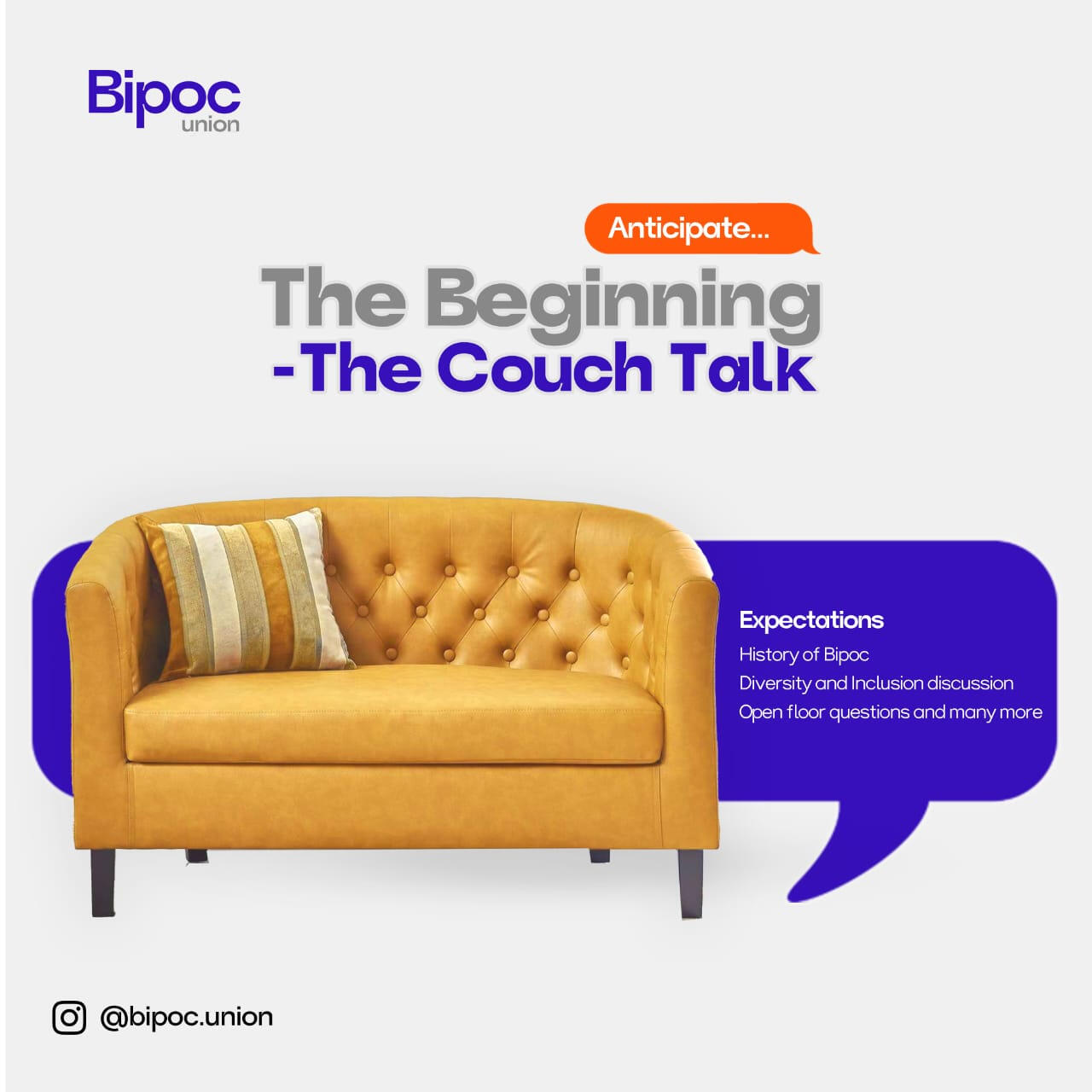 Bipoc
union

Anticipate...

The Beginning
-The Couch Talk

Expectations
History of Bipoc
Diversity and Inclusion discussion
Open floor questions and many more

@bipoc.union